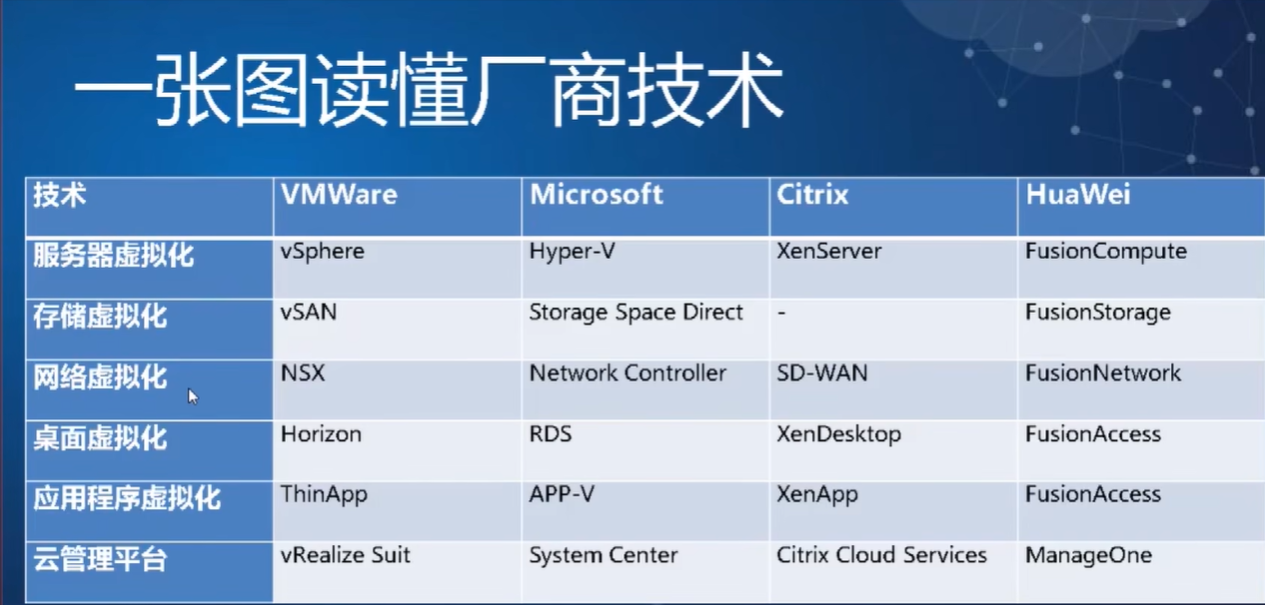 一张图读懂厂商技术

| 技术 | VMWare | Microsoft | Citrix | HuaWei |
|---|---|---|---|---|
| 服务器虚拟化 | vSphere | Hyper-V | XenServer | FusionCompute |
| 存储虚拟化 | vSAN | Storage Space Direct | - | FusionStorage |
| 网络虚拟化 | NSX | Network Controller | SD-WAN | FusionNetwork |
| 桌面虚拟化 | Horizon | RDS | XenDesktop | FusionAccess |
| 应用程序虚拟化 | ThinApp | APP-V | XenApp | FusionAccess |
| 云管理平台 | vRealize Suit | System Center | Citrix Cloud Services | ManageOne |